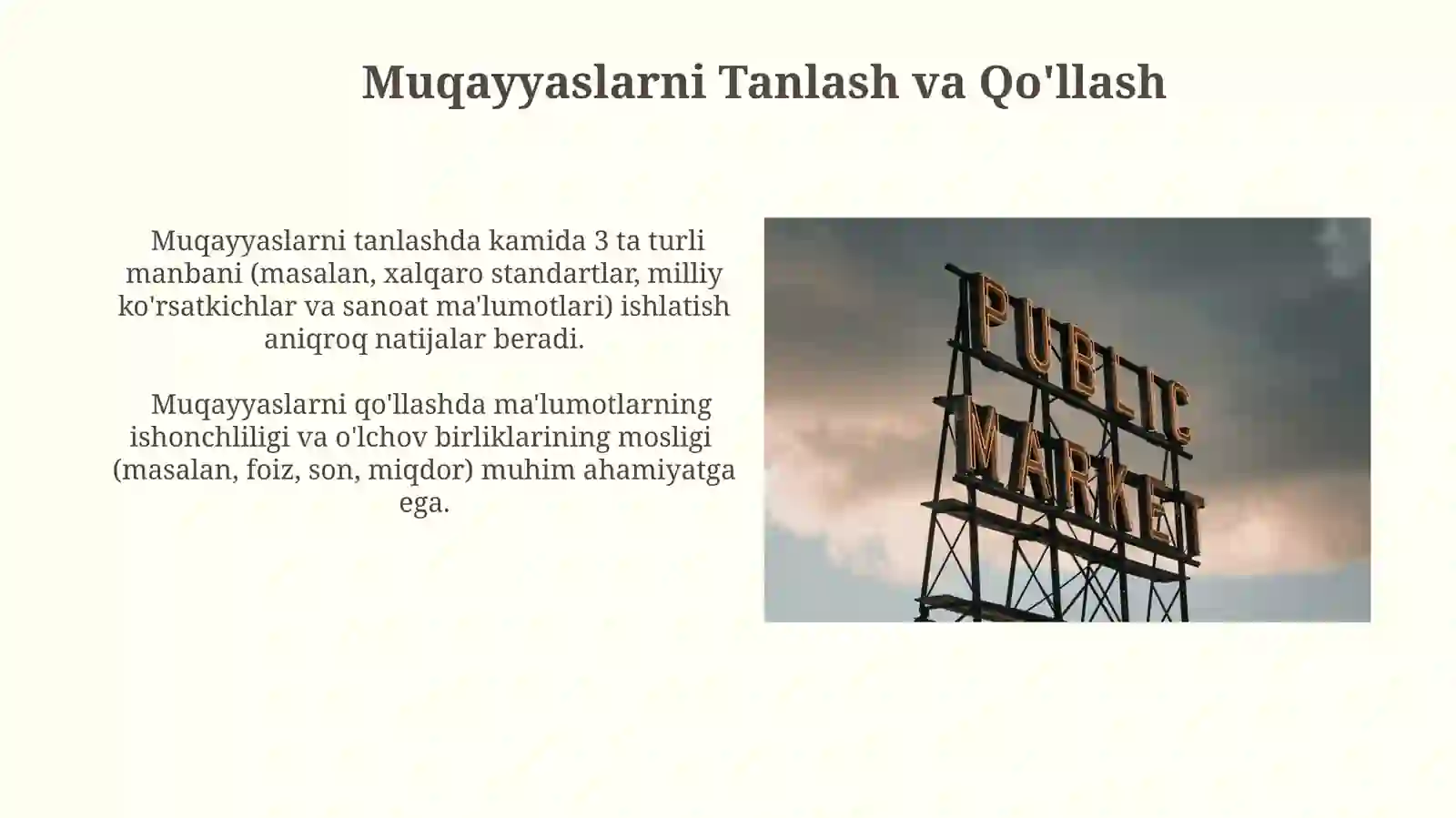 Muqayyaslarni Tanlash va Qo'llash

Muqayyaslarni tanlashda kamida 3 ta turli manbani (masalan, xalqaro standartlar, milliy ko'rsatkichlar va sanoat ma'lumotlari) ishlatish aniqroq natijalar beradi.

Muqayyaslarni qo'llashda ma'lumotlarning ishonchliligi va o'lchov birliklarining mosligi (masalan, foiz, son, miqdor) muhim ahamiyatga ega.

PUBLIC MARKET